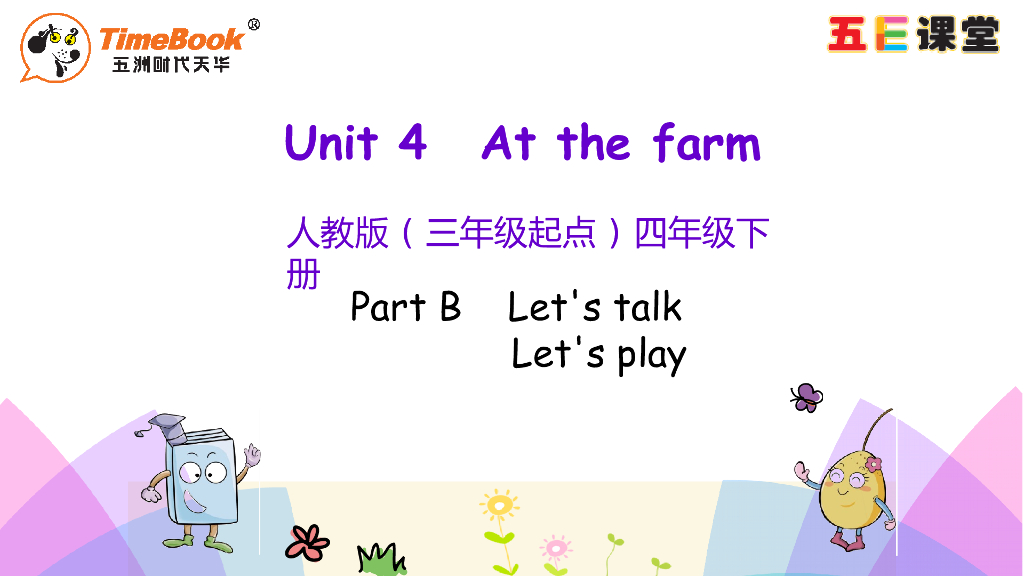 TimeBook®
五洲时代天华

五E课堂

Unit 4 At the farm

人教版（三年级起点）四年级下册

Part B Let's talk
Let's play